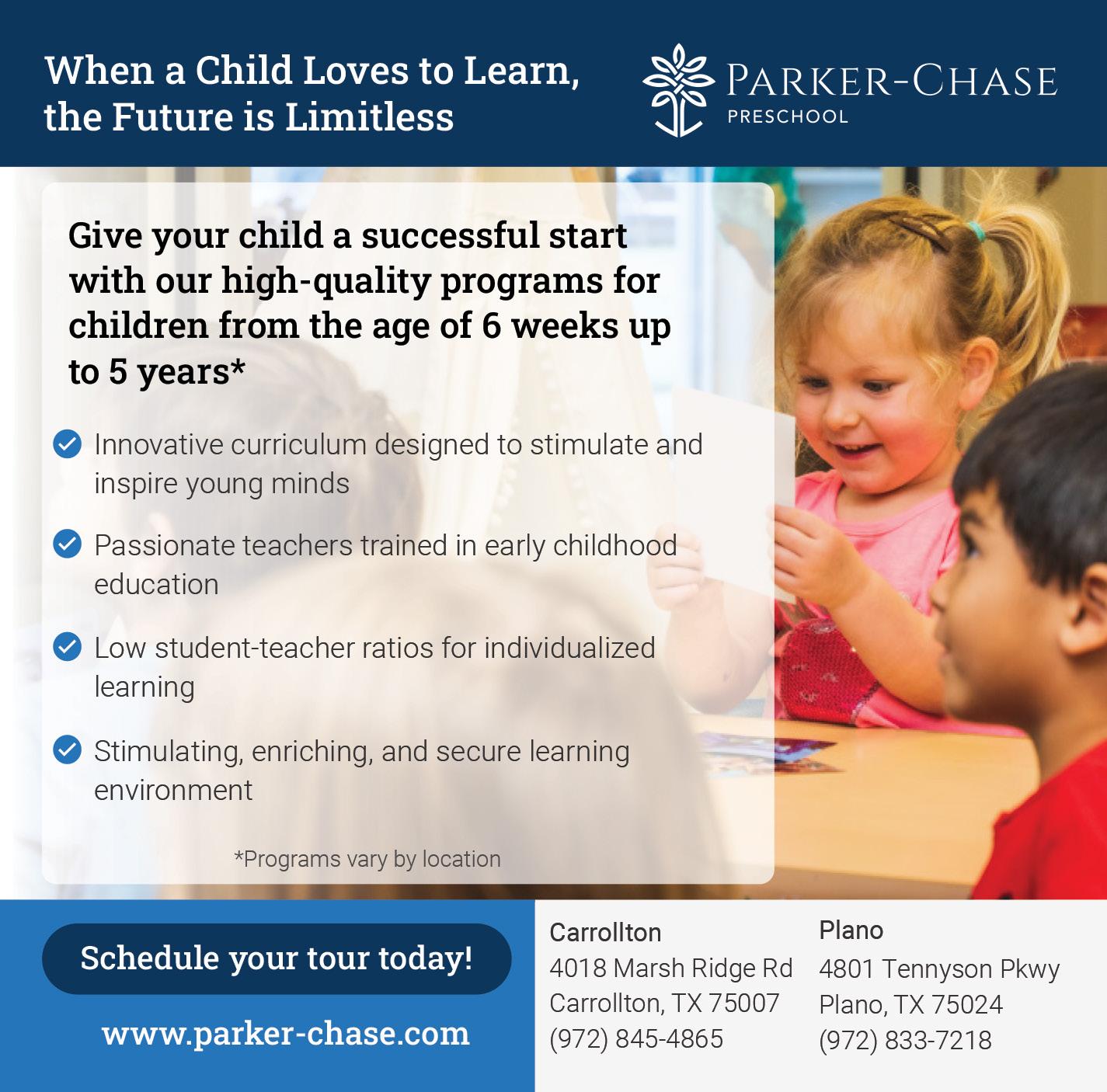 When a Child Loves to Learn, the Future is Limitless

PARKER-CHASE
PRESCHOOL

Give your child a successful start with our high-quality programs for children from the age of 6 weeks up to 5 years*

Innovative curriculum designed to stimulate and inspire young minds

Passionate teachers trained in early childhood education

Low student-teacher ratios for individualized learning

Stimulating, enriching, and secure learning environment

*Programs vary by location

Schedule your tour today!

www.parker-chase.com

Carrollton
4018 Marsh Ridge Rd
Carrollton, TX 75007
(972) 845-4865

Plano
4801 Tennyson Pkwy
Plano, TX 75024
(972) 833-7218